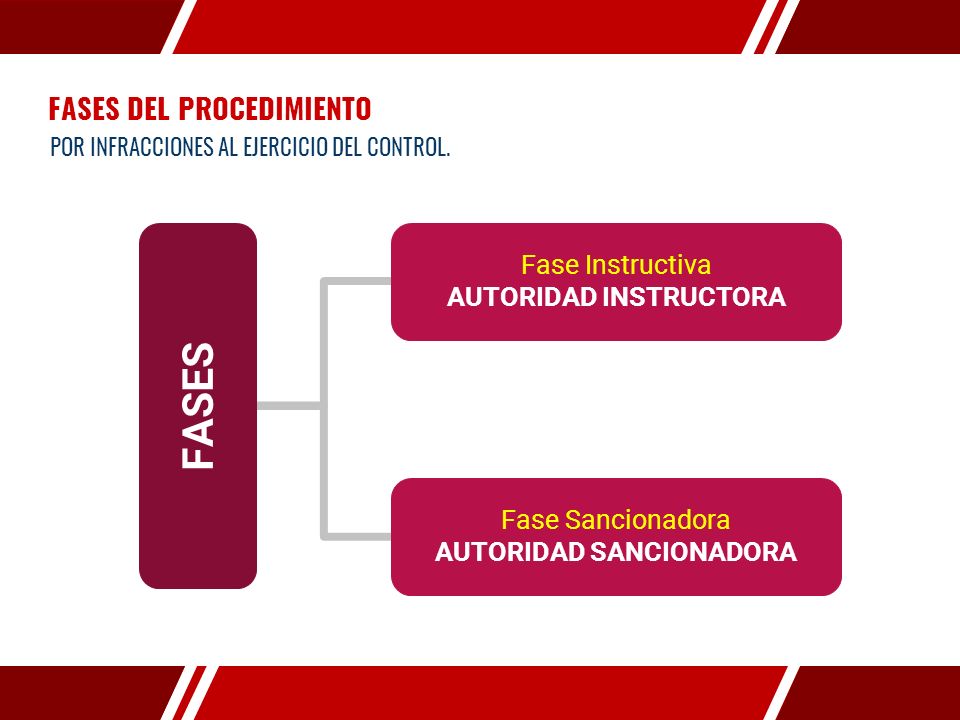 FASES DEL PROCEDIMIENTO
POR INFRACCIONES AL EJERCICIO DEL CONTROL.

FASES

Fase Instructiva
AUTORIDAD INSTRUCTORA

Fase Sancionadora
AUTORIDAD SANCIONADORA